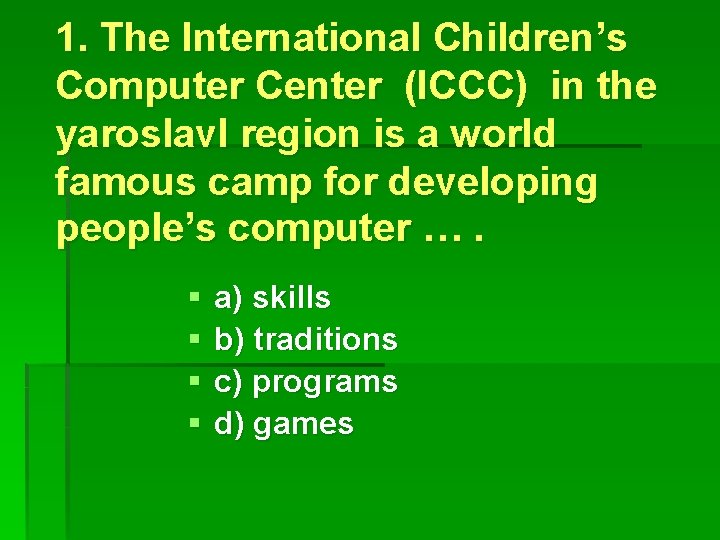 1. The International Children's Computer Center (ICCC) in the yaroslavl region is a world famous camp for developing people's computer … .

a) skills
b) traditions
c) programs
d) games